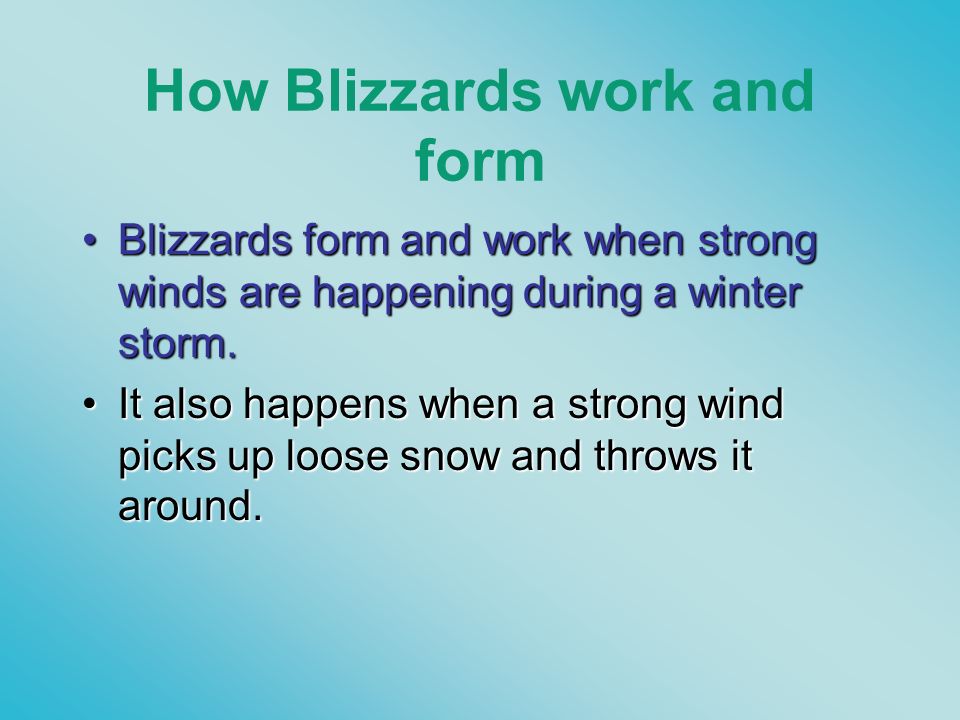 How Blizzards work and form

• Blizzards form and work when strong winds are happening during a winter storm.

• It also happens when a strong wind picks up loose snow and throws it around.